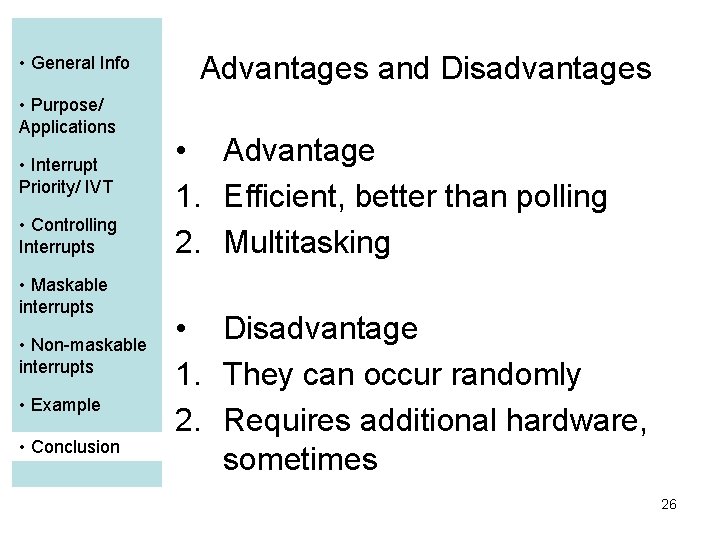 • General Info

• Purpose/ Applications

• Interrupt Priority/ IVT

• Controlling Interrupts

• Maskable interrupts

• Non-maskable interrupts

• Example

• Conclusion

Advantages and Disadvantages

• Advantage
1. Efficient, better than polling
2. Multitasking

• Disadvantage
1. They can occur randomly
2. Requires additional hardware, sometimes

26